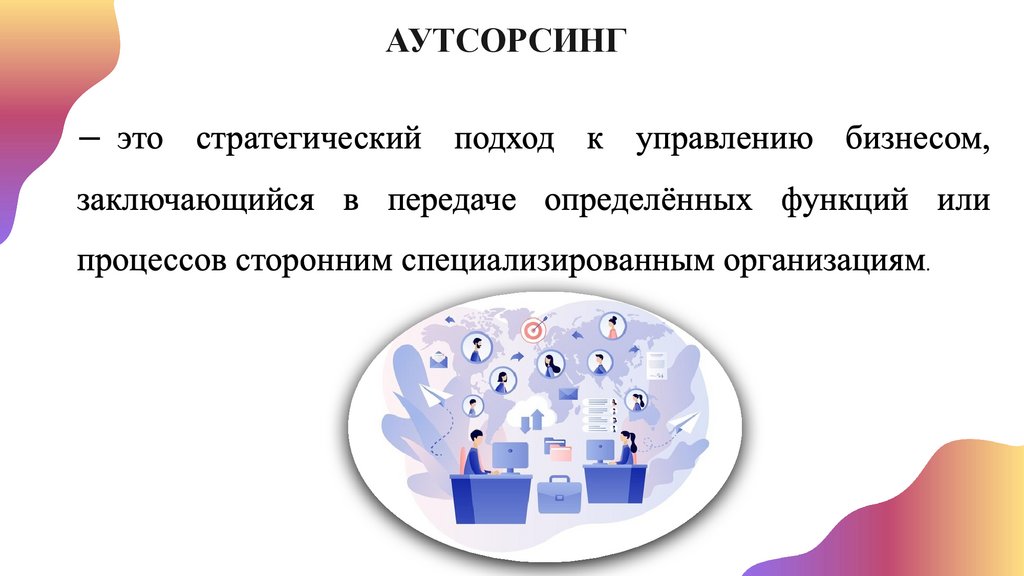 АУТСОРСИНГ

– это стратегический подход к управлению бизнесом, заключающийся в передаче определённых функций или процессов сторонним специализированным организациям.